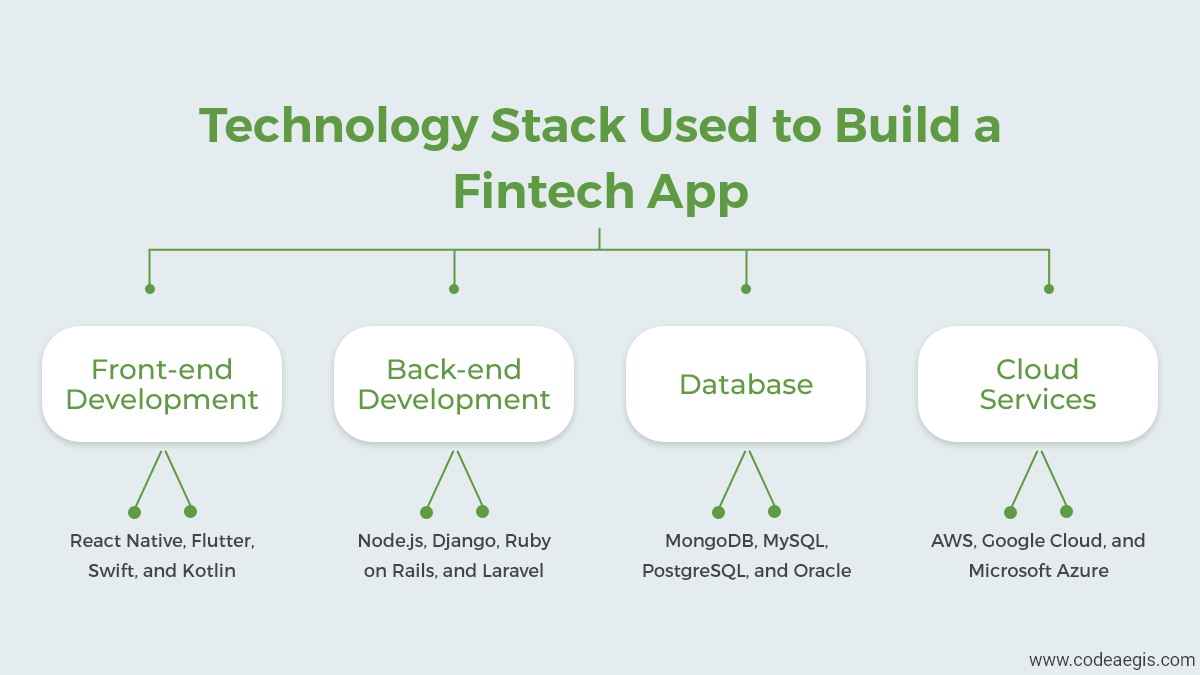 Technology Stack Used to Build a Fintech App

Front-end Development

React Native, Flutter, Swift, and Kotlin

Back-end Development

Node.js, Django, Ruby on Rails, and Laravel

Database

MongoDB, MySQL, PostgreSQL, and Oracle

Cloud Services

AWS, Google Cloud, and Microsoft Azure

www.codeaegis.com